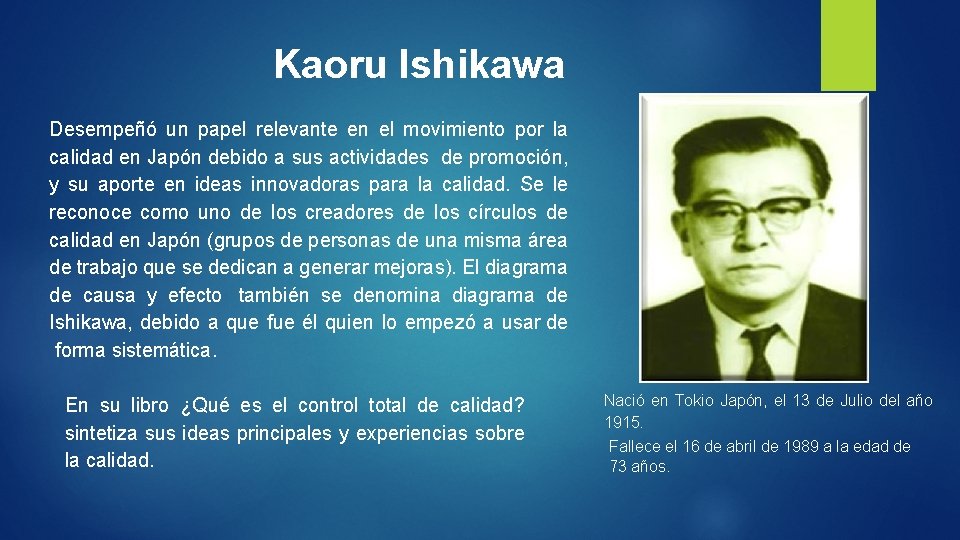 Kaoru Ishikawa

Desempeñó un papel relevante en el movimiento por la calidad en Japón debido a sus actividades de promoción, y su aporte en ideas innovadoras para la calidad. Se le reconoce como uno de los creadores de los círculos de calidad en Japón (grupos de personas de una misma área de trabajo que se dedican a generar mejoras). El diagrama de causa y efecto también se denomina diagrama de Ishikawa, debido a que fue él quien lo empezó a usar de forma sistemática.

En su libro ¿Qué es el control total de calidad? sintetiza sus ideas principales y experiencias sobre la calidad.

Nació en Tokio Japón, el 13 de Julio del año 1915.
Fallece el 16 de abril de 1989 a la edad de 73 años.